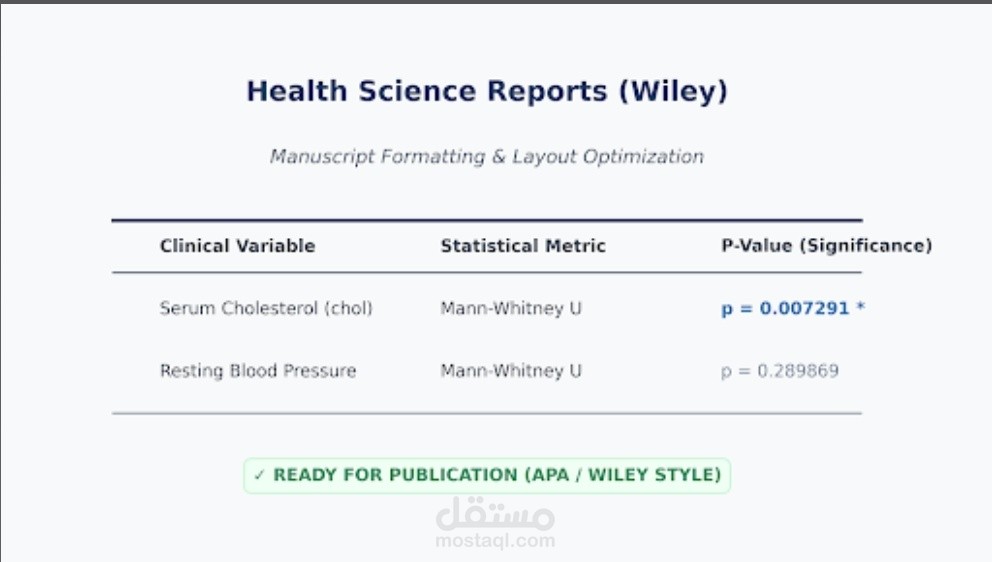 Health Science Reports (Wiley)

Manuscript Formatting & Layout Optimization

| Clinical Variable | Statistical Metric | P-Value (Significance) |
|---|---|---|
| Serum Cholesterol (chol) | Mann-Whitney U | p = 0.007291 * |
| Resting Blood Pressure | Mann-Whitney U | p = 0.289869 |

✓ READY FOR PUBLICATION (APA / WILEY STYLE)

مستقل
mostaql.com